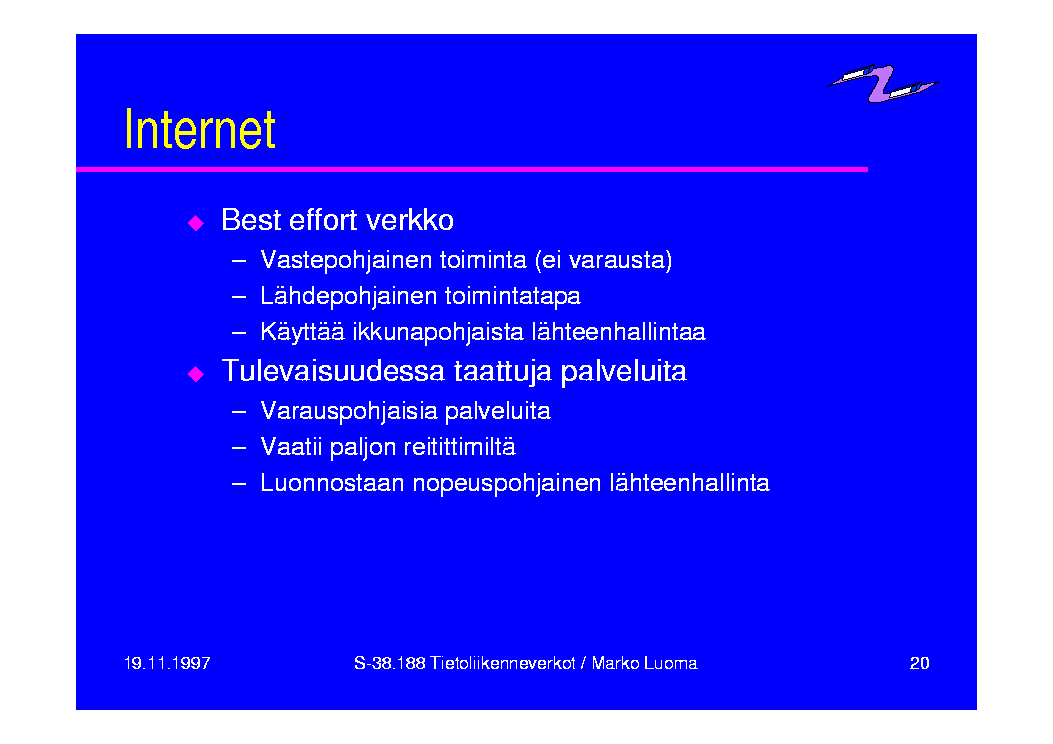 Internet

◆ Best effort verkko
– Vastepohjainen toiminta (ei varausta)
– Lähdepohjainen toimintatapa
– Käyttää ikkunapohjaista lähteenhallintaa

◆ Tulevaisuudessa taattuja palveluita
– Varauspohjaisia palveluita
– Vaatii paljon reitittimiltä
– Luonnostaan nopeuspohjainen lähteenhallinta

19.11.1997 S-38.188 Tietoliikenneverkot / Marko Luoma 20